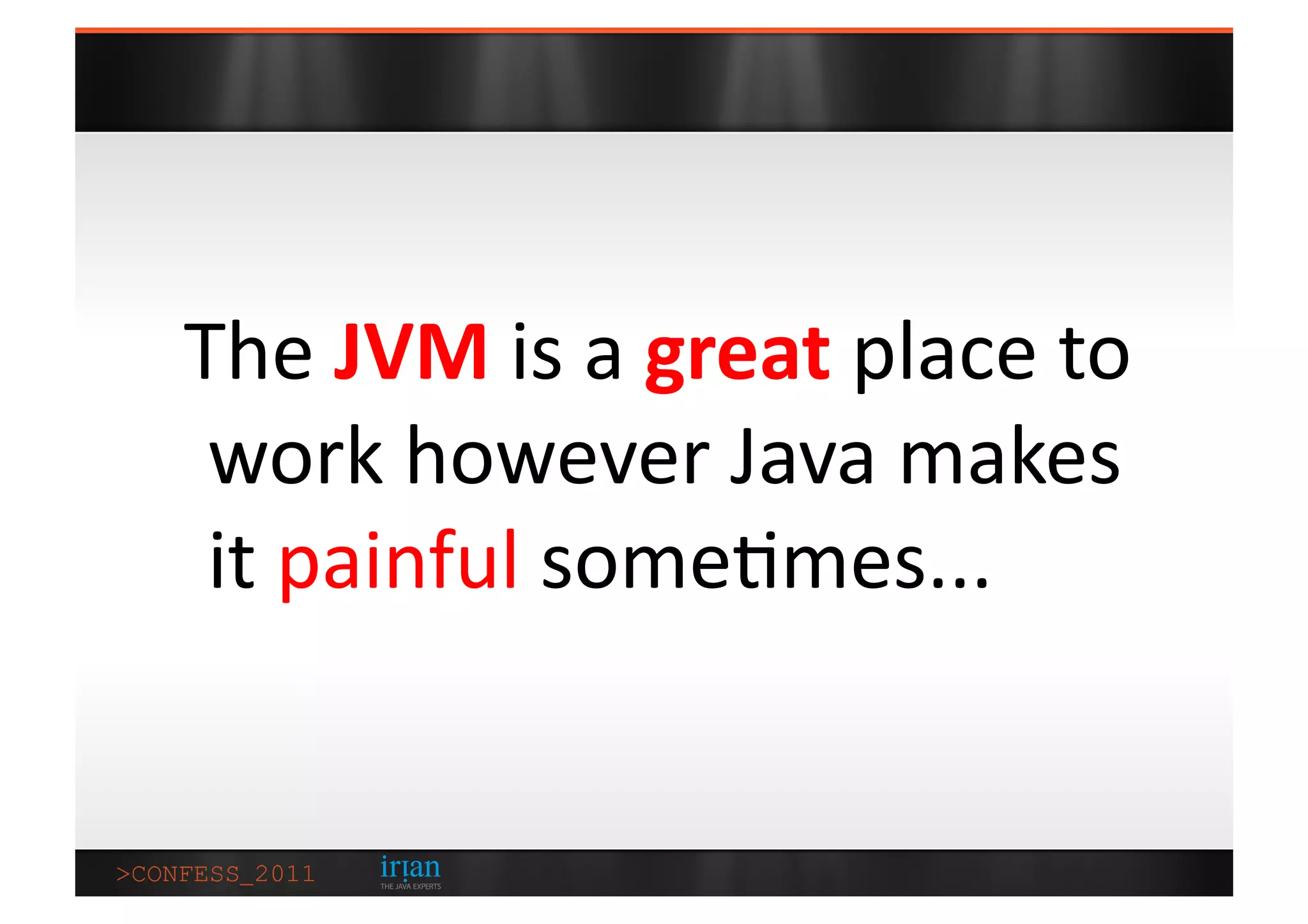 The JVM is a great place to work however Java makes it painful sometimes...

>CONFESS_2011

irian
THE JAVA EXPERTS